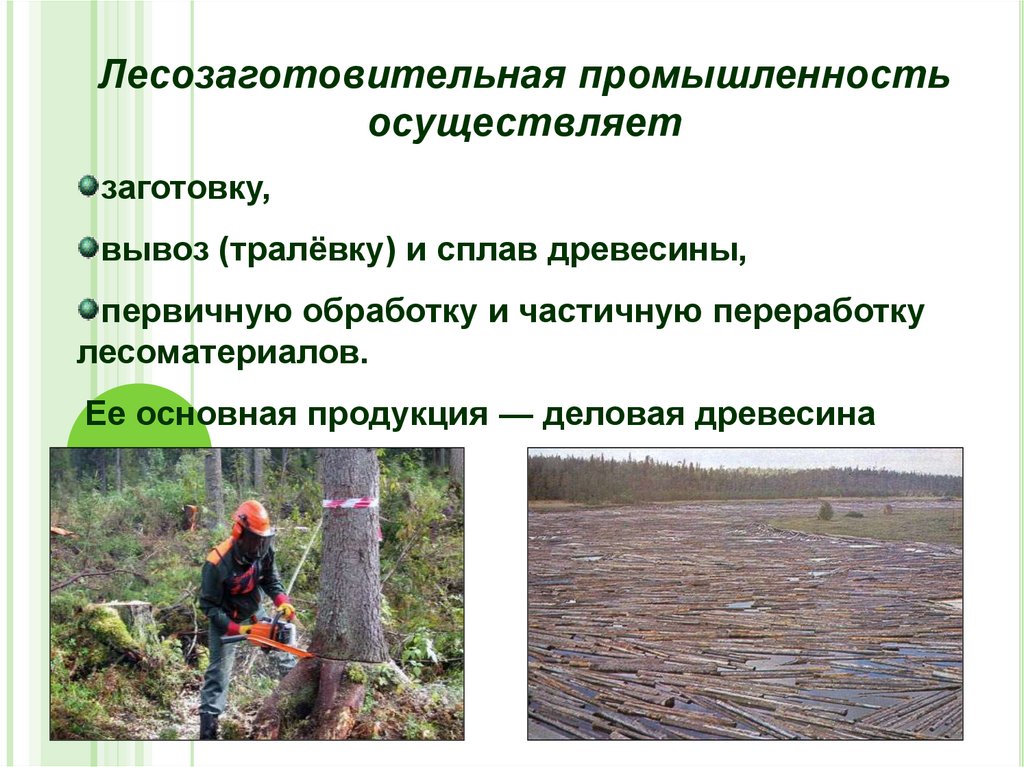 Лесозаготовительная промышленность осуществляет

заготовку,

вывоз (тралёвку) и сплав древесины,

первичную обработку и частичную переработку лесоматериалов.

Ее основная продукция — деловая древесина